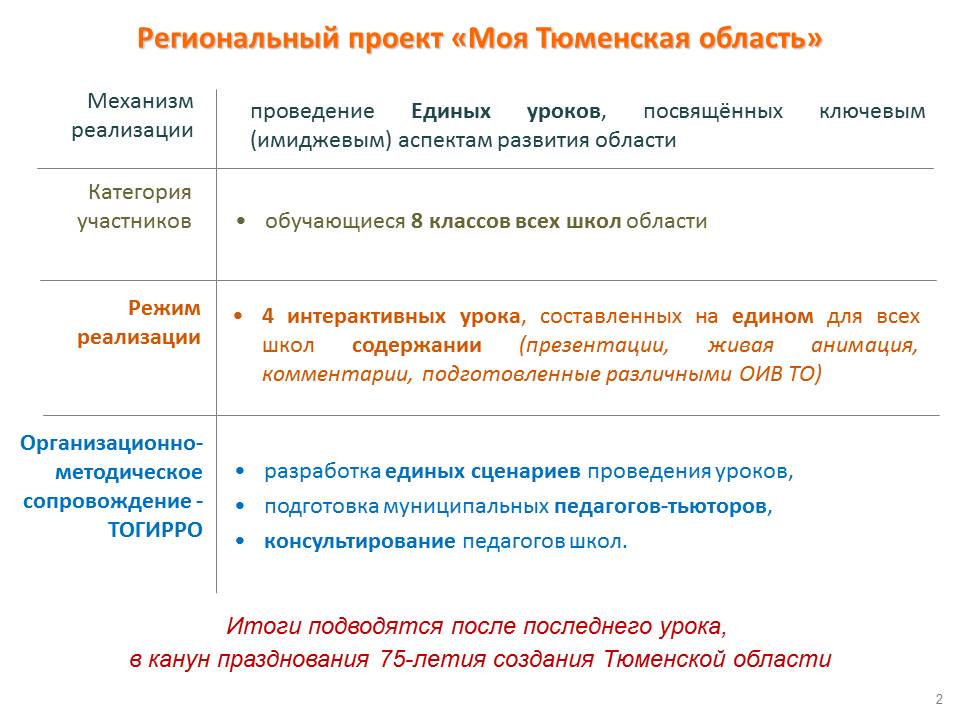 Региональный проект «Моя Тюменская область»

| | |
|---|---|
| Механизм реализации | проведение Единых уроков, посвящённых ключевым (имиджевым) аспектам развития области |
| Категория участников | • обучающиеся 8 классов всех школ области |
| Режим реализации | • 4 интерактивных урока, составленных на едином для всех школ содержании (презентации, живая анимация, комментарии, подготовленные различными ОИВ ТО) |
| Организационно-методическое сопровождение - ТОГИРРО | • разработка единых сценариев проведения уроков, • подготовка муниципальных педагогов-тьюторов, • консультирование педагогов школ. |

Итоги подводятся после последнего урока, в канун празднования 75-летия создания Тюменской области

2